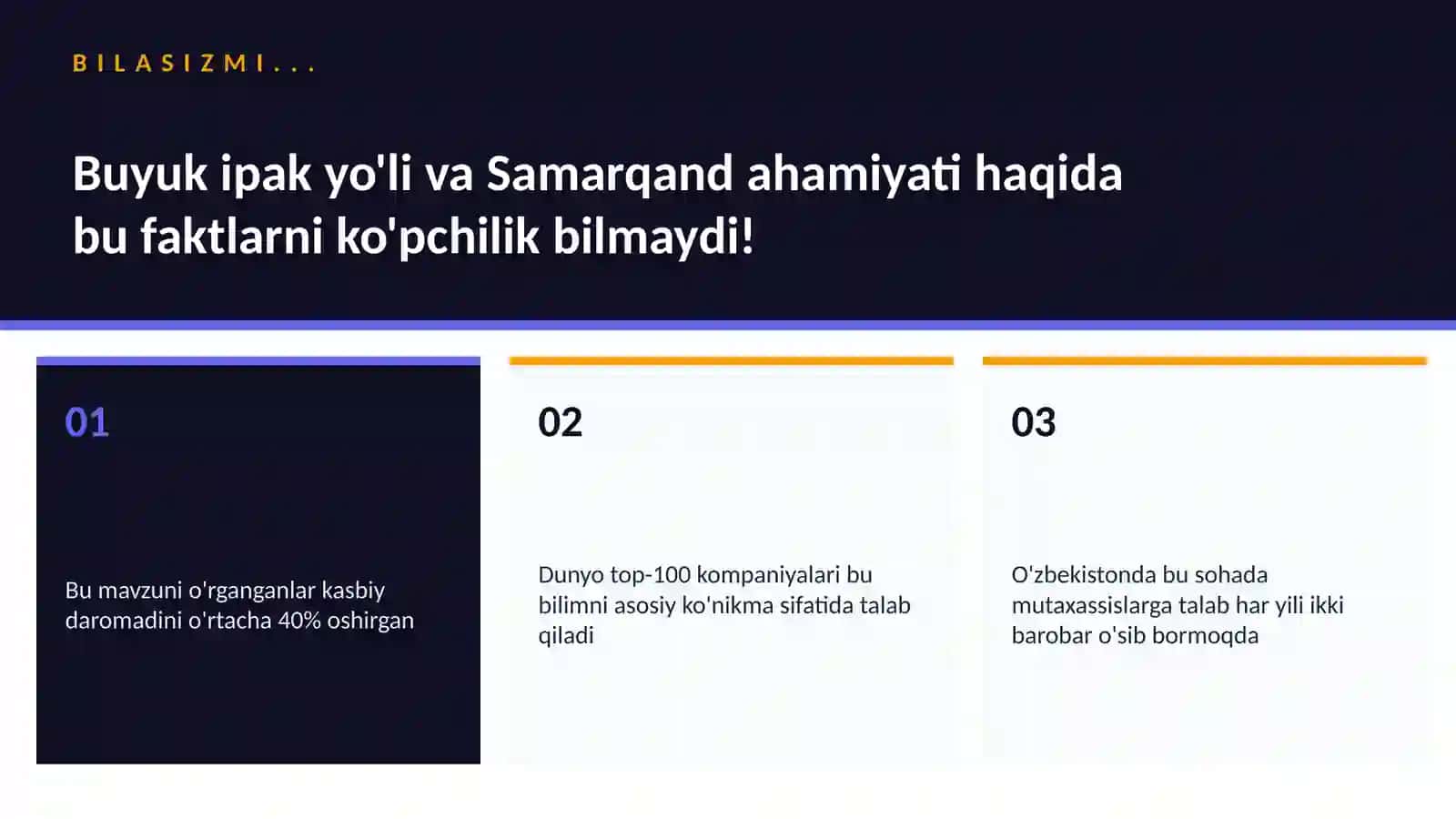 BILASIZMI...

Buyuk ipak yo'li va Samarqand ahamiyati haqida bu faktlarni ko'pchilik bilmaydi!

01

Bu mavzuni o'rganganlar kasbiy daromadini o'rtacha 40% oshirgan

02

Dunyo top-100 kompaniyalari bu bilimni asosiy ko'nikma sifatida talab qiladi

03

O'zbekistonda bu sohada mutaxassislarga talab har yili ikki barobar o'sib bormoqda